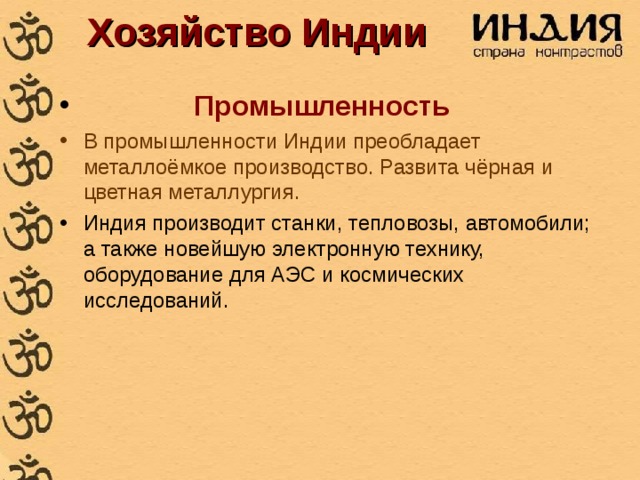 Хозяйство Индии

ИНДИЯ
страна контрастов

• Промышленность

• В промышленности Индии преобладает металлоёмкое производство. Развита чёрная и цветная металлургия.

• Индия производит станки, тепловозы, автомобили; а также новейшую электронную технику, оборудование для АЭС и космических исследований.